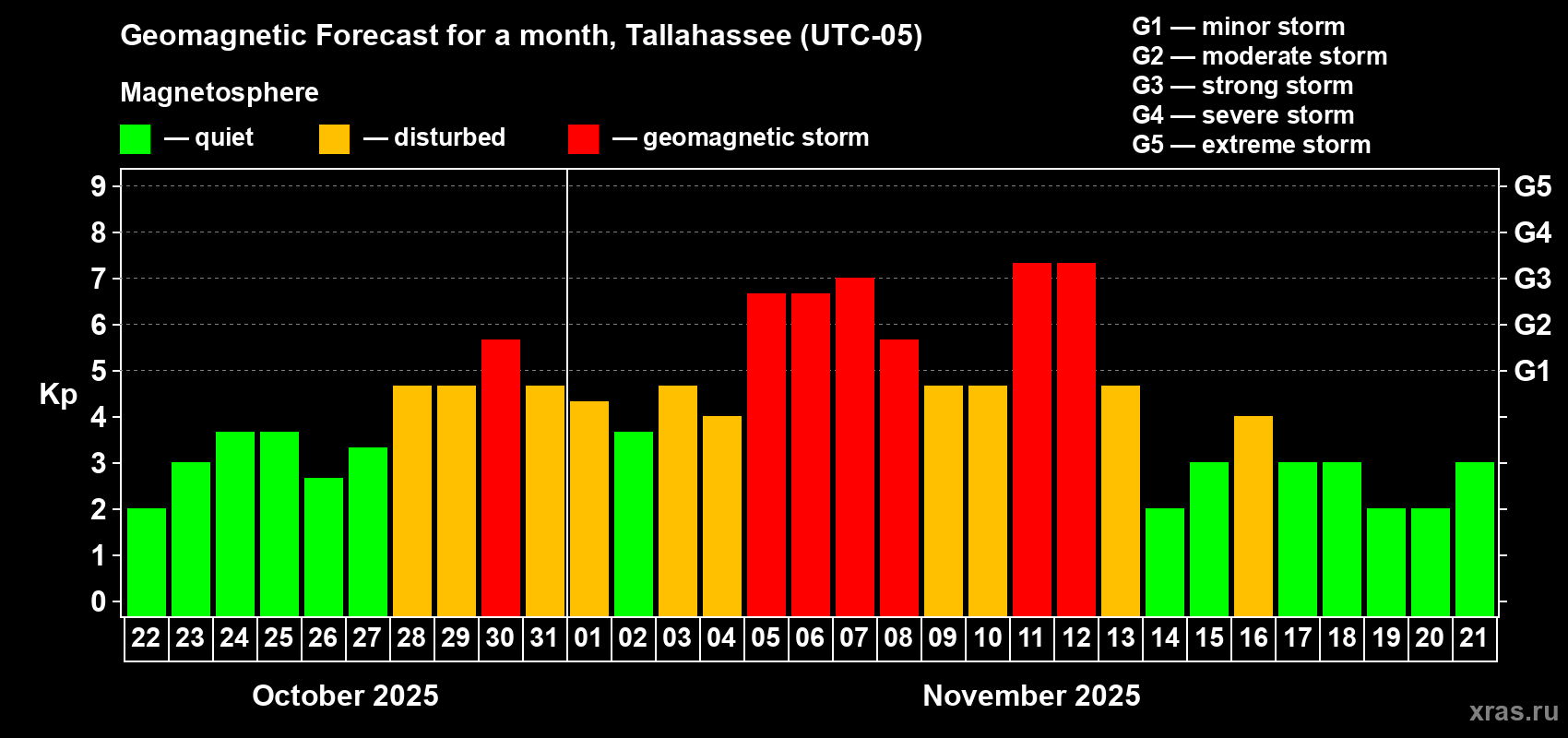 Geomagnetic Forecast for a month, Tallahassee (UTC-05)

Magnetosphere

— quiet — disturbed — geomagnetic storm

G1 — minor storm
G2 — moderate storm
G3 — strong storm
G4 — severe storm
G5 — extreme storm

Kp

9
8
7
6
5
4
3
2
1
0

G5
G4
G3
G2
G1

22 23 24 25 26 27 28 29 30 31 01 02 03 04 05 06 07 08 09 10 11 12 13 14 15 16 17 18 19 20 21

October 2025

November 2025

xras.ru